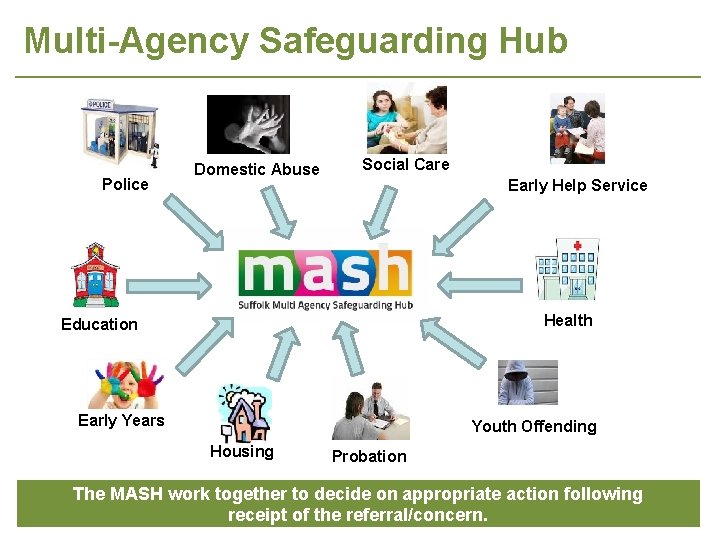 Multi-Agency Safeguarding Hub

POLICE

Police

Domestic Abuse

Social Care

Early Help Service

Education

mash
Suffolk Multi Agency Safeguarding Hub

Health

Early Years

Housing

Probation

Youth Offending

The MASH work together to decide on appropriate action following receipt of the referral/concern.